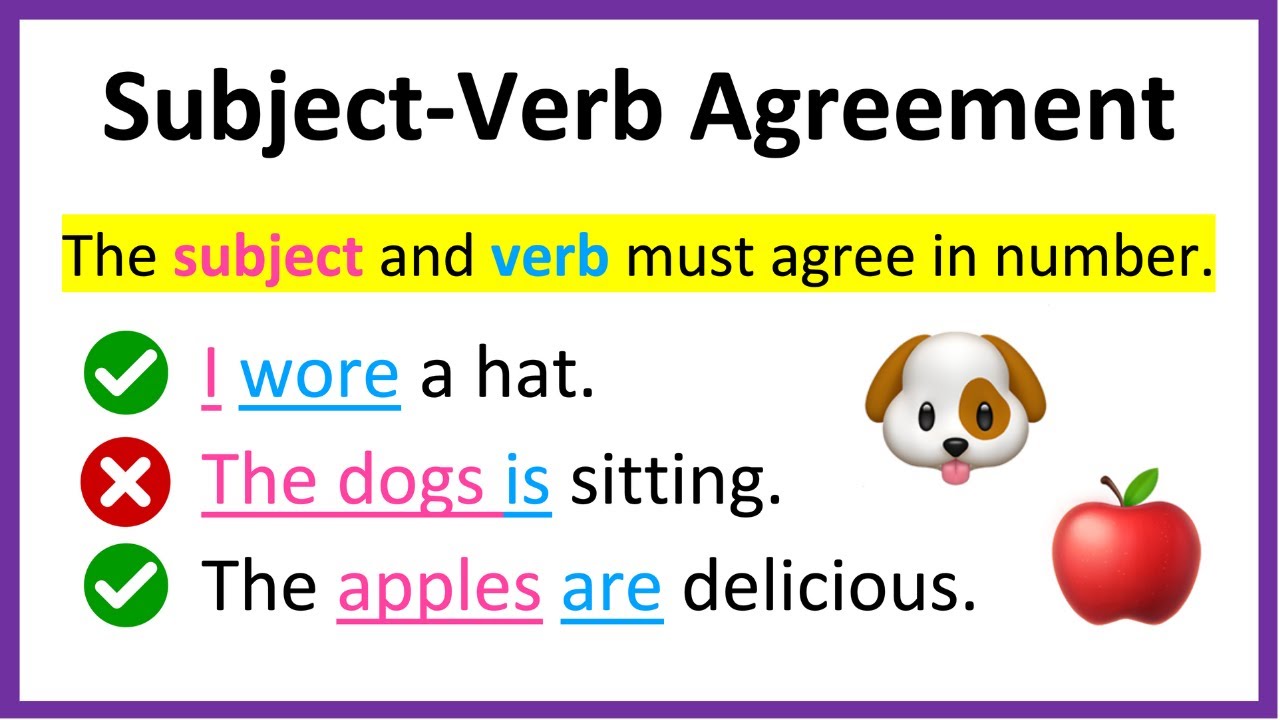 Subject-Verb Agreement

The subject and verb must agree in number.

I wore a hat.

The dogs is sitting.

The apples are delicious.